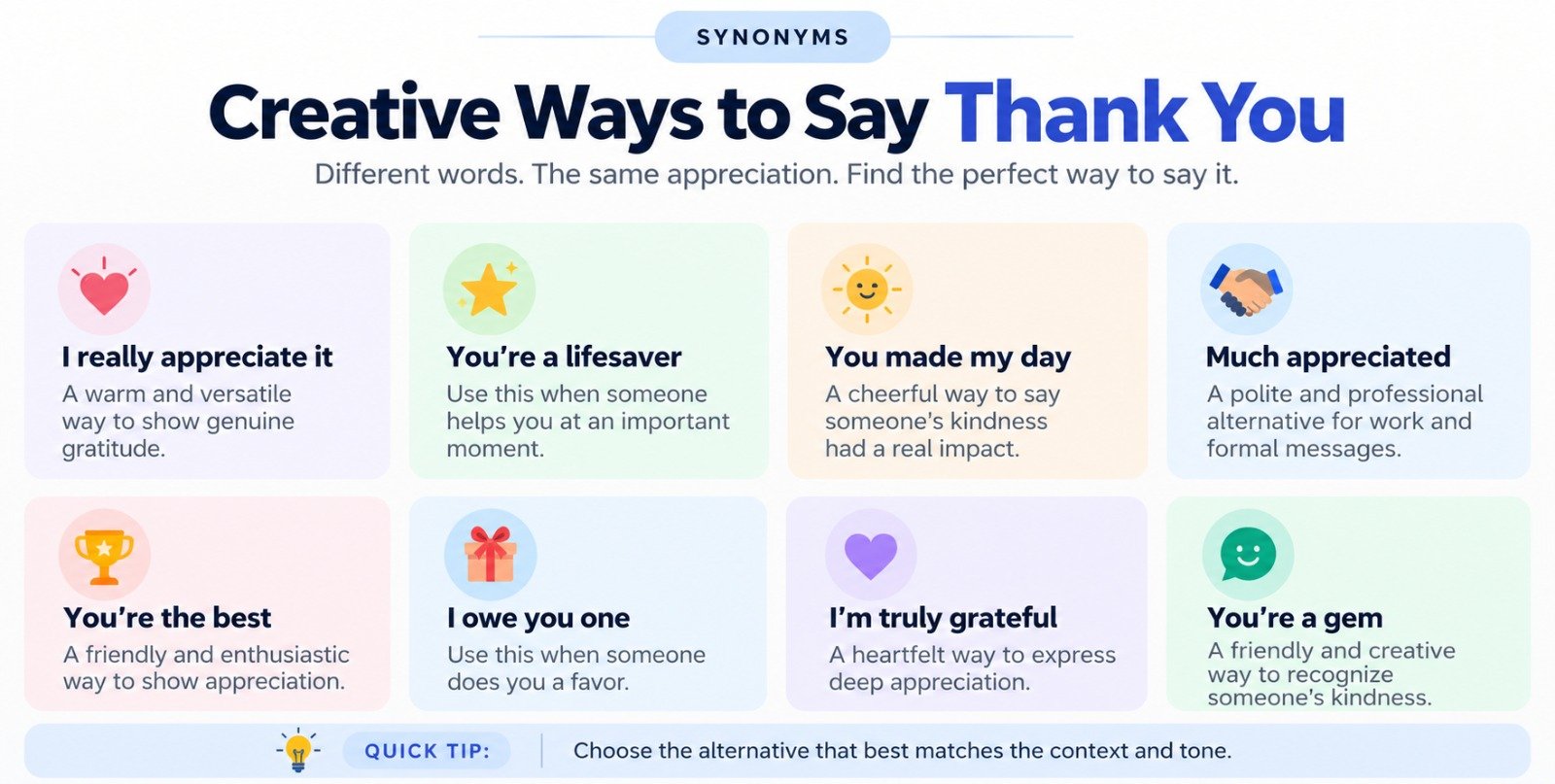 SYNONYMS

Creative Ways to Say Thank You

Different words. The same appreciation. Find the perfect way to say it.

I really appreciate it

A warm and versatile way to show genuine gratitude.

You're a lifesaver

Use this when someone helps you at an important moment.

You made my day

A cheerful way to say someone's kindness had a real impact.

Much appreciated

A polite and professional alternative for work and formal messages.

You're the best

A friendly and enthusiastic way to show appreciation.

I owe you one

Use this when someone does you a favor.

I'm truly grateful

A heartfelt way to express deep appreciation.

You're a gem

A friendly and creative way to recognize someone's kindness.

QUICK TIP: Choose the alternative that best matches the context and tone.